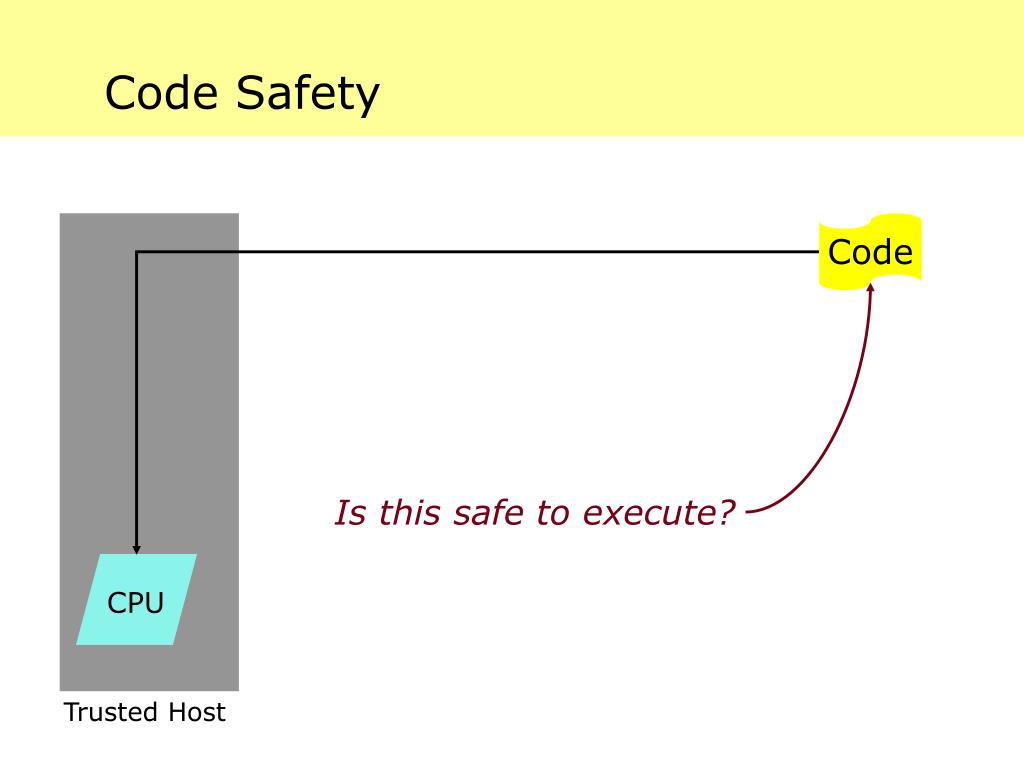 Code Safety

Code

Is this safe to execute?

CPU

Trusted Host